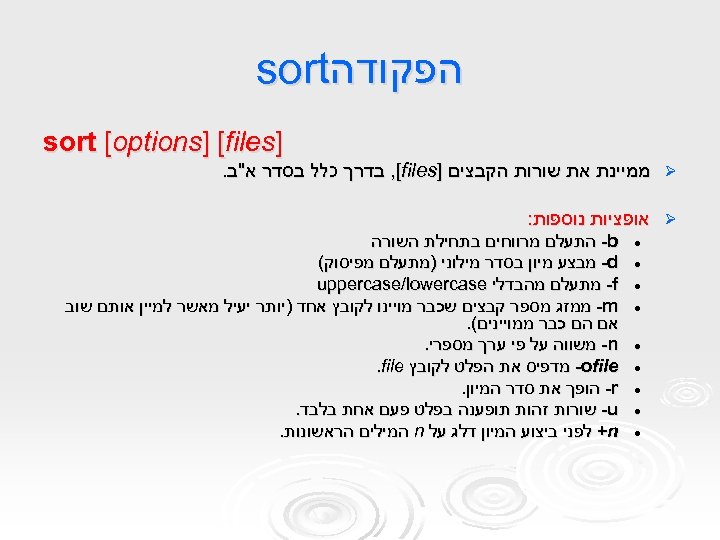 הפקודהsort

sort [options] [files]

ממיינת את שורות הקבצים [files], בדרך כלל בסדר א"ב.

אופציות נוספות:
- b- התעלם מרווחים בתחילת השורה
- d- מבצע מיון בסדר מילוני (מתעלם מפיסוק)
- f- מתעלם מהבדלי uppercase/lowercase
- m- ממזג מספר קבצים שכבר מויינו לקובץ אחד (יותר יעיל מאשר למיין אותם שוב אם הם כבר ממויינים).
- n- משווה על פי ערך מספרי.
- ofile- מדפיס את הפלט לקובץ file.
- r- הופך את סדר המיון.
- u- שורות זהות תופענה בפלט פעם אחת בלבד.
- n+ לפני ביצוע המיון דלג על n המילים הראשונות.